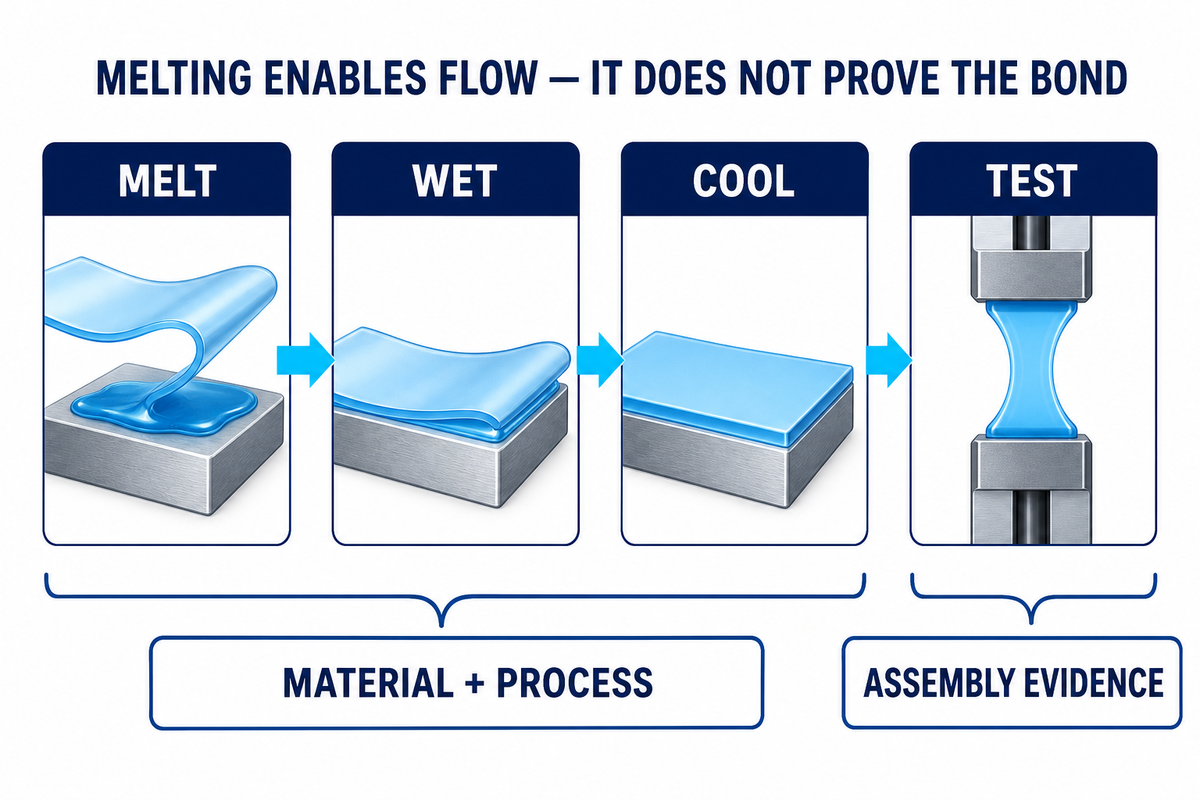 MELTING ENABLES FLOW — IT DOES NOT PROVE THE BOND

MELT

WET

COOL

TEST

MATERIAL + PROCESS

ASSEMBLY EVIDENCE